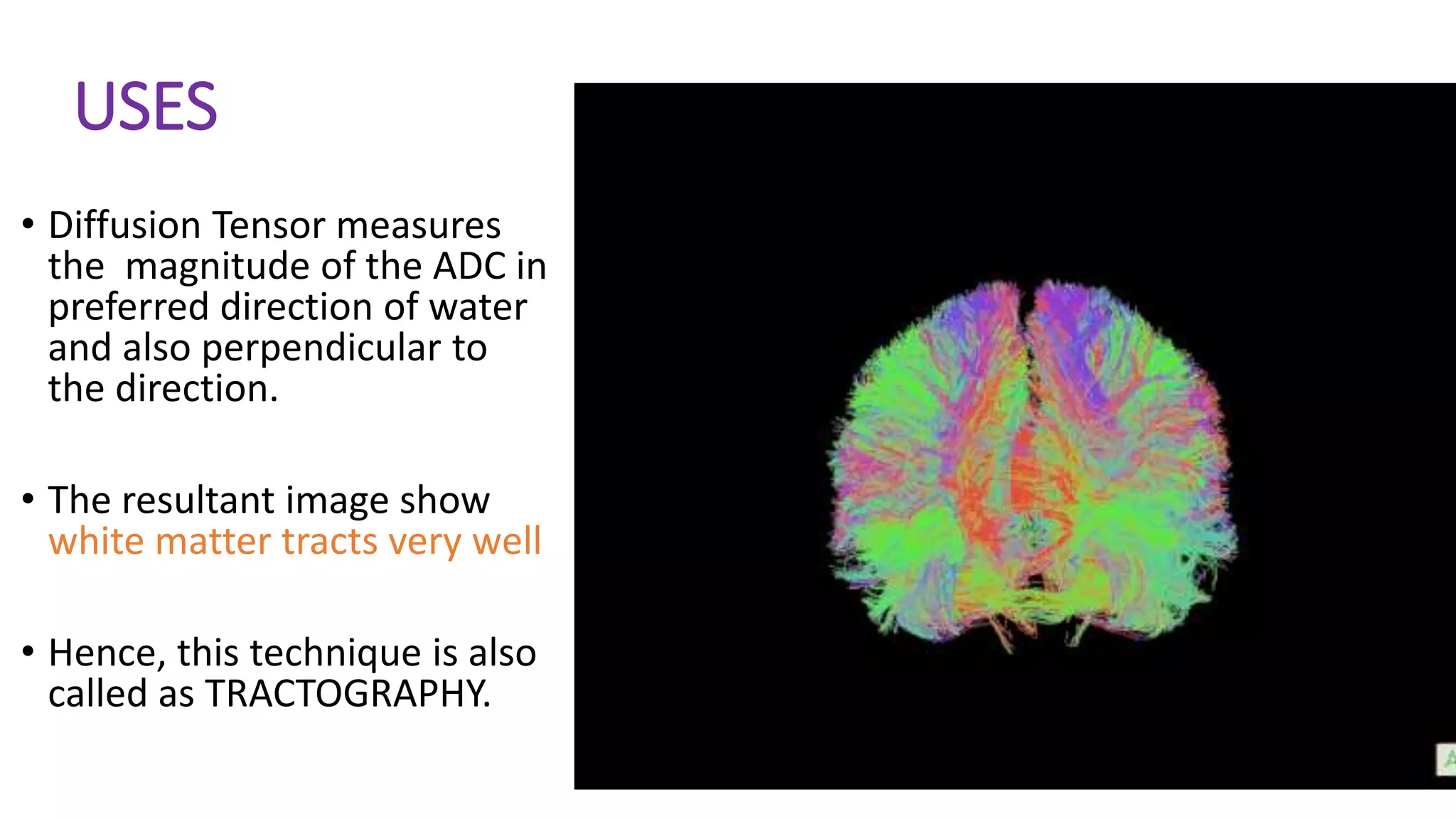 USES

• Diffusion Tensor measures the  magnitude of the ADC in preferred direction of water and also perpendicular to the direction.

• The resultant image show white matter tracts very well

• Hence, this technique is also called as TRACTOGRAPHY.